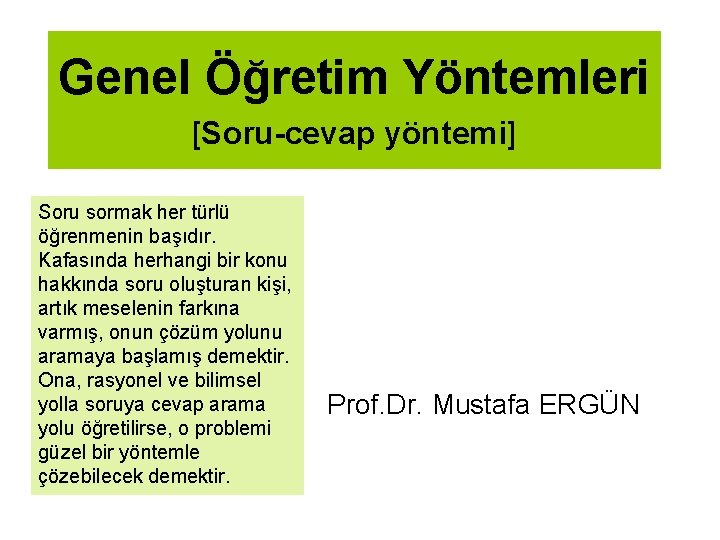 Genel Öğretim Yöntemleri
[Soru-cevap yöntemi]

Soru sormak her türlü öğrenmenin başıdır. Kafasında herhangi bir konu hakkında soru oluşturan kişi, artık meselenin farkına varmış, onun çözüm yolunu aramaya başlamış demektir. Ona, rasyonel ve bilimsel yolla soruya cevap arama yolu öğretilirse, o problemi güzel bir yöntemle çözebilecek demektir.

Prof.Dr. Mustafa ERGÜN